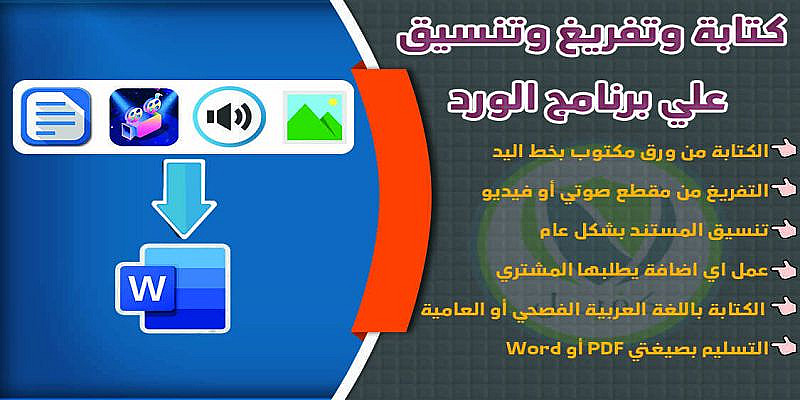 كتابة وتفريغ وتنسيق
علي برنامج الورد

الكتابة من ورق مكتوب بخط اليد

التفريغ من مقطع صوتي أو فيديو

تنسيق المستند بشكل عام

عمل اي اضافة يطلبها المشتري

الكتابة باللغة العربية الفصحي أو العامية

التسليم بصيغتي PDF أو Word

W